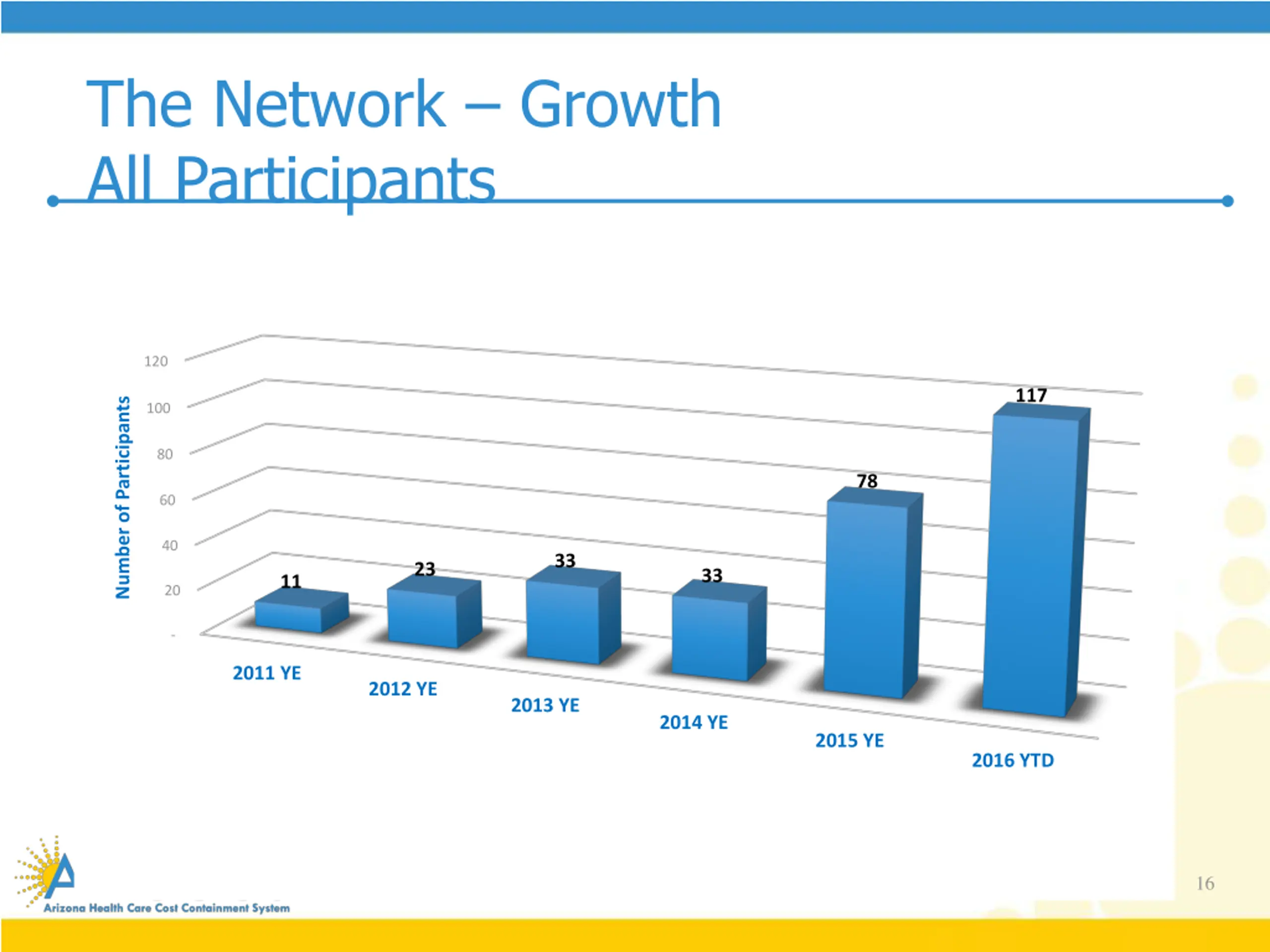 The Network – Growth
All Participants

Number of Participants

120
100
80
60
40
20
-

11
23
33
33
78
117

2011 YE
2012 YE
2013 YE
2014 YE
2015 YE
2016 YTD

Arizona Health Care Cost Containment System

16